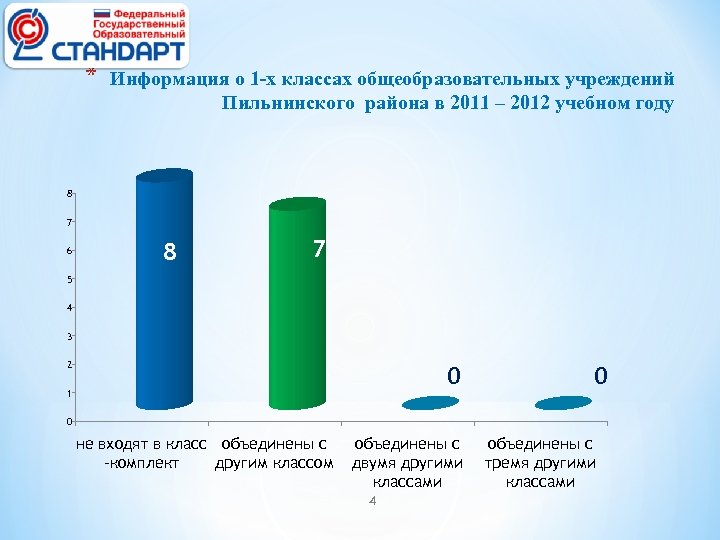 Федеральный Государственный Образовательный
СТАНДАРТ

* Информация о 1-х классах общеобразовательных учреждений Пильнинского района в 2011 – 2012 учебном году

8
7
6
5
4
3
2
1
0

8
7
0
0

не входят в класс -комплект
объединены с другим классом
объединены с двумя другими классами
объединены с тремя другими классами

4